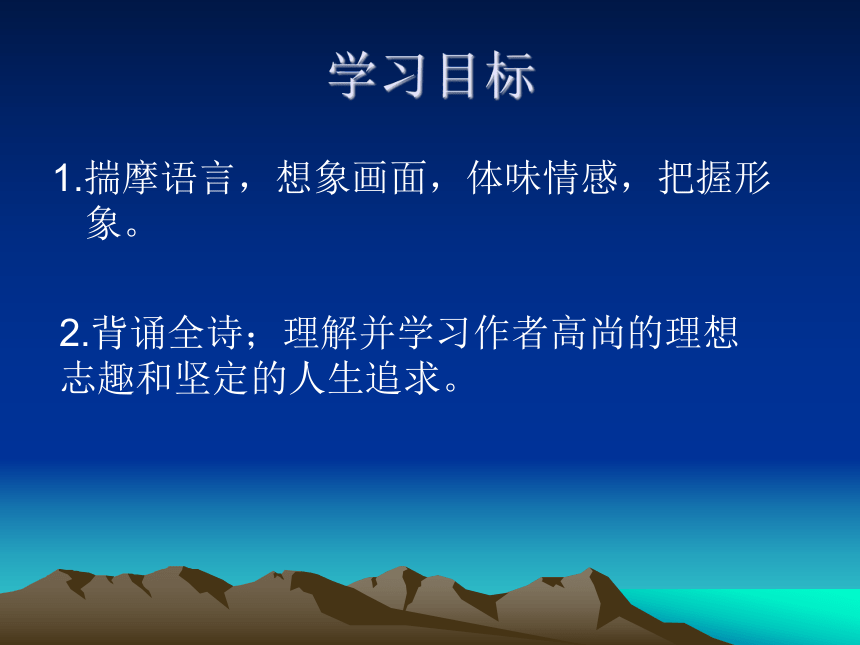 学习目标

1.揣摩语言，想象画面，体味情感，把握形象。

2.背诵全诗；理解并学习作者高尚的理想志趣和坚定的人生追求。